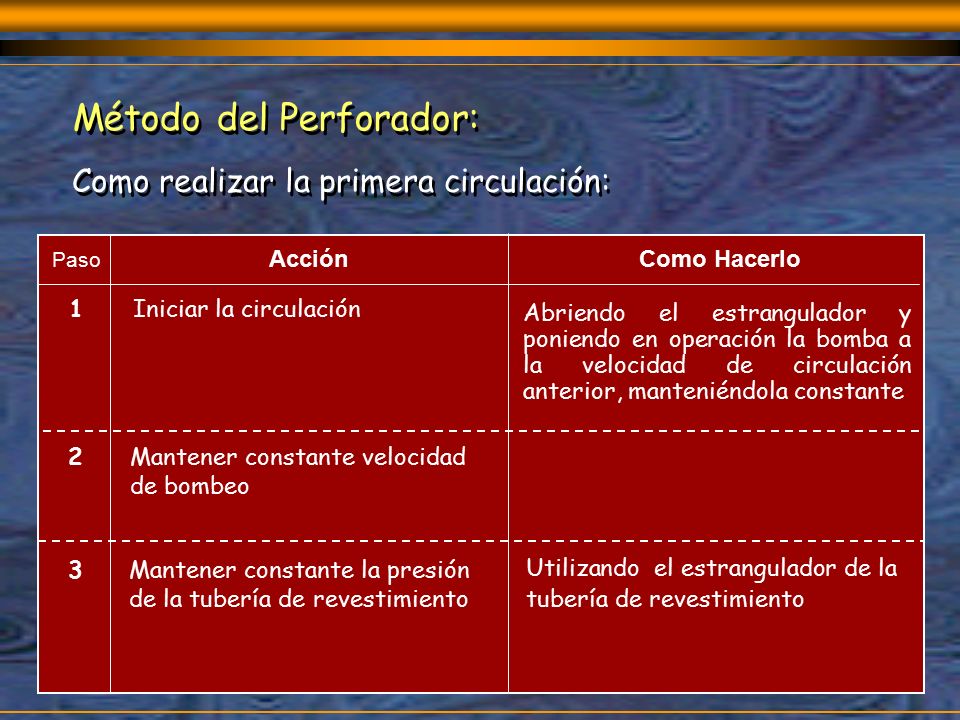 Método del Perforador:

Como realizar la primera circulación:

| Paso | Acción | Como Hacerlo |
|---|---|---|
| 1 | Iniciar la circulación | Abriendo el estrangulador y poniendo en operación la bomba a la velocidad de circulación anterior, manteniéndola constante |
| 2 | Mantener constante velocidad de bombeo | |
| 3 | Mantener constante la presión de la tubería de revestimiento | Utilizando el estrangulador de la tubería de revestimiento |